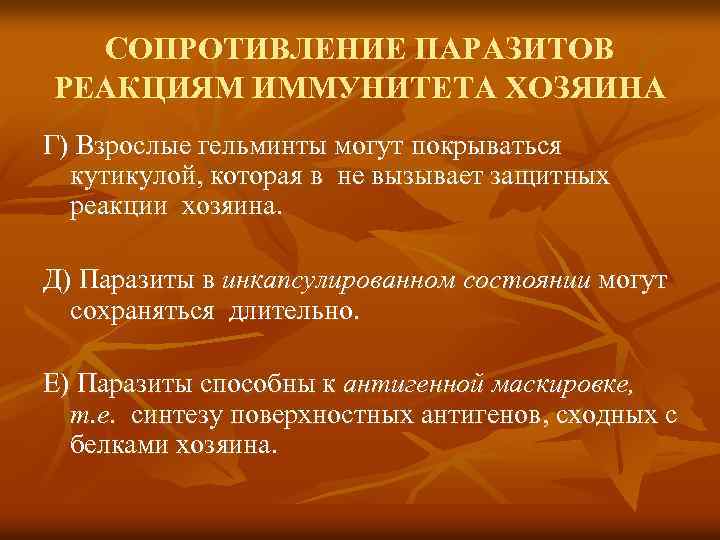 СОПРОТИВЛЕНИЕ ПАРАЗИТОВ РЕАКЦИЯМ ИММУНИТЕТА ХОЗЯИНА

Г) Взрослые гельминты могут покрываться кутикулой, которая в  не вызывает защитных реакции  хозяина.

Д) Паразиты в инкапсулированном состоянии могут сохраняться  длительно.

Е) Паразиты способны к антигенной маскировке, т.е.  синтезу поверхностных антигенов, сходных с белками хозяина.